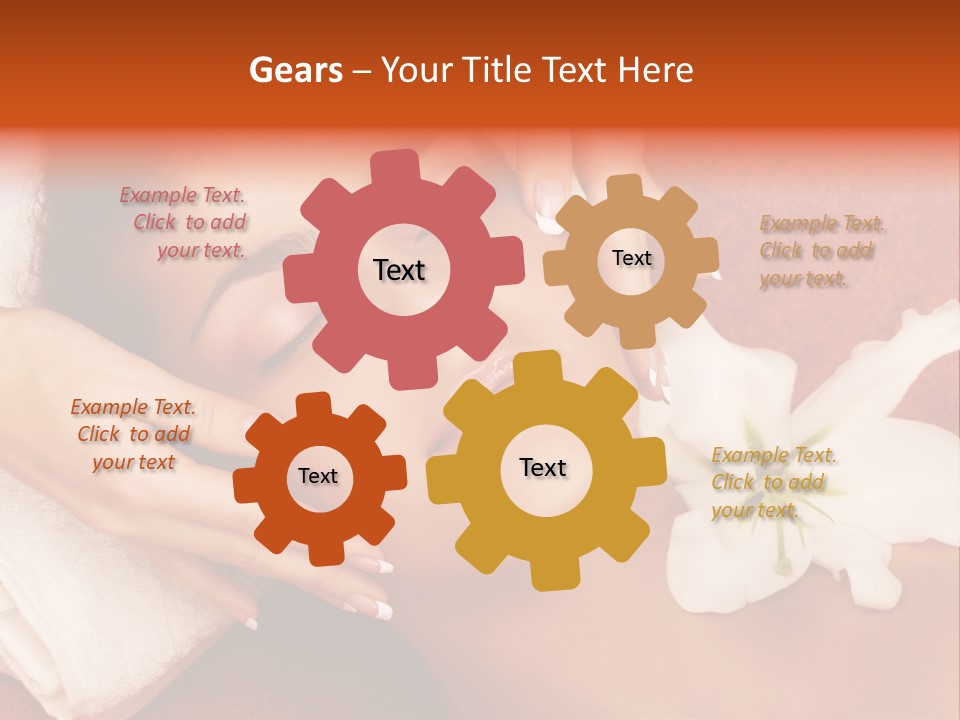 Gears – Your Title Text Here

Example Text. Click to add your text.

Text

Text

Example Text. Click to add your text.

Example Text. Click to add your text

Text

Text

Example Text. Click to add your text.